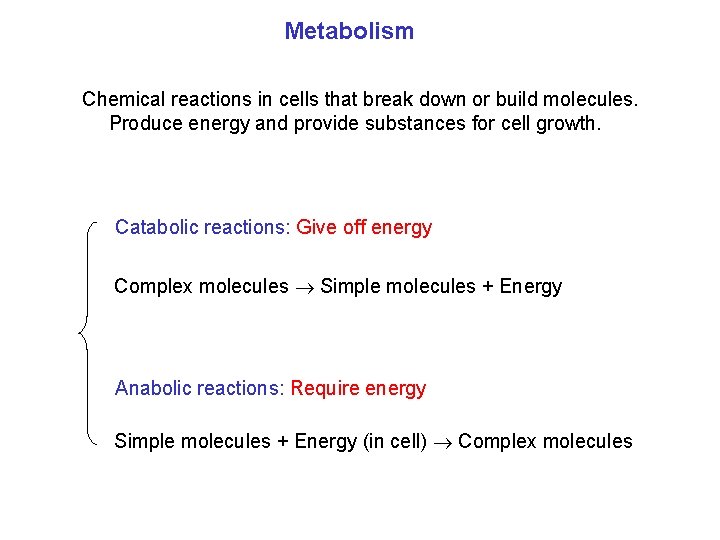 Metabolism

Chemical reactions in cells that break down or build molecules. Produce energy and provide substances for cell growth.

Catabolic reactions: Give off energy

Complex molecules $\rightarrow$ Simple molecules + Energy

Anabolic reactions: Require energy

Simple molecules + Energy (in cell) $\rightarrow$ Complex molecules